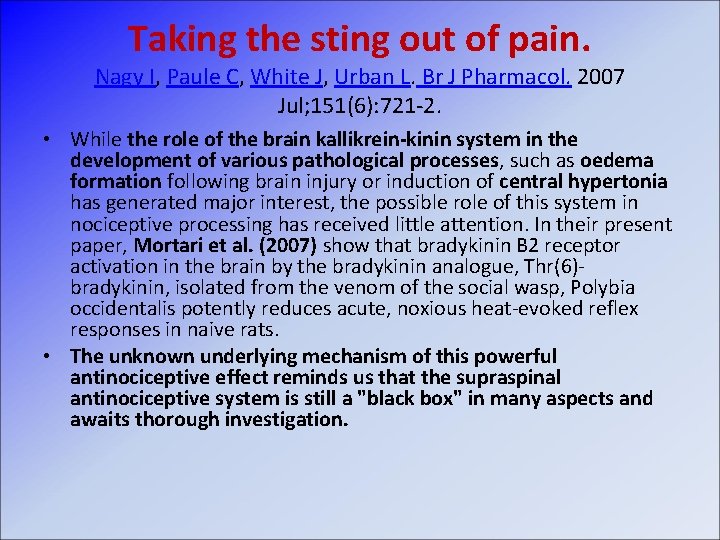 Taking the sting out of pain.

Nagy I, Paule C, White J, Urban L. Br J Pharmacol. 2007 Jul;151(6):721-2.

• While the role of the brain kallikrein-kinin system in the development of various pathological processes, such as oedema formation following brain injury or induction of central hypertonia has generated major interest, the possible role of this system in nociceptive processing has received little attention. In their present paper, Mortari et al. (2007) show that bradykinin B2 receptor activation in the brain by the bradykinin analogue, Thr(6)-bradykinin, isolated from the venom of the social wasp, Polybia occidentalis potently reduces acute, noxious heat-evoked reflex responses in naive rats.

• The unknown underlying mechanism of this powerful antinociceptive effect reminds us that the supraspinal antinociceptive system is still a "black box" in many aspects and awaits thorough investigation.